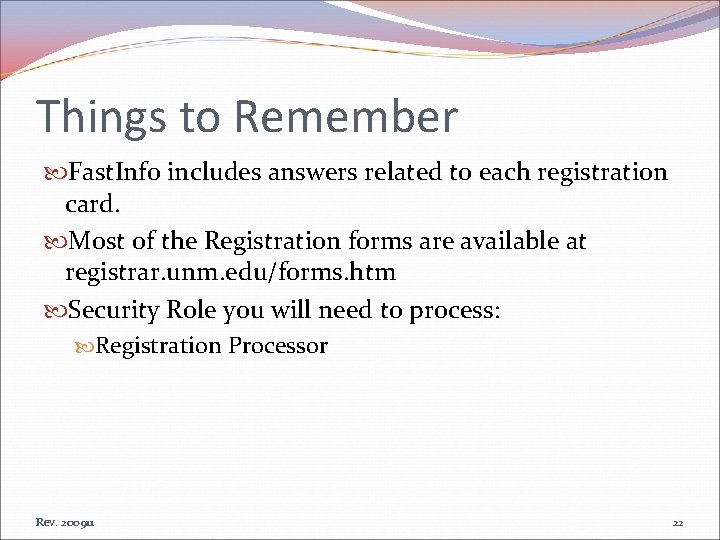 Things to Remember

FastInfo includes answers related to each registration card.

Most of the Registration forms are available at registrar.unm.edu/forms.htm

Security Role you will need to process:

Registration Processor

Rev. 200911

22